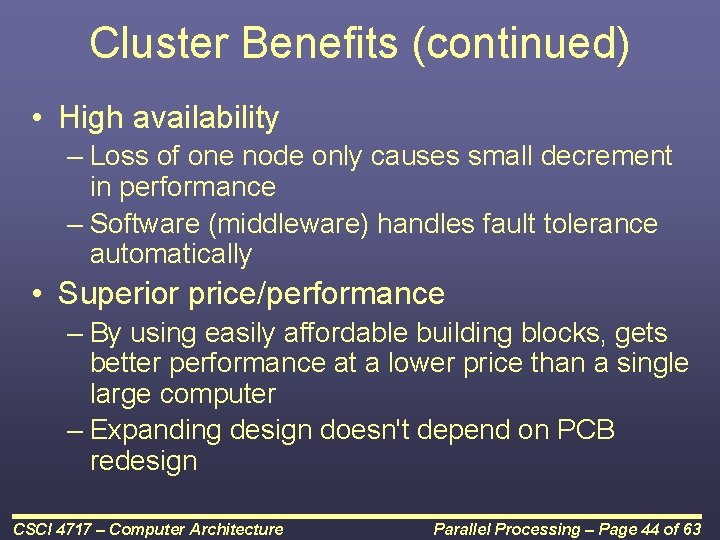 Cluster Benefits (continued)

• High availability
– Loss of one node only causes small decrement in performance
– Software (middleware) handles fault tolerance automatically

• Superior price/performance
– By using easily affordable building blocks, gets better performance at a lower price than a single large computer
– Expanding design doesn't depend on PCB redesign

CSCI 4717 – Computer Architecture

Parallel Processing – Page 44 of 63